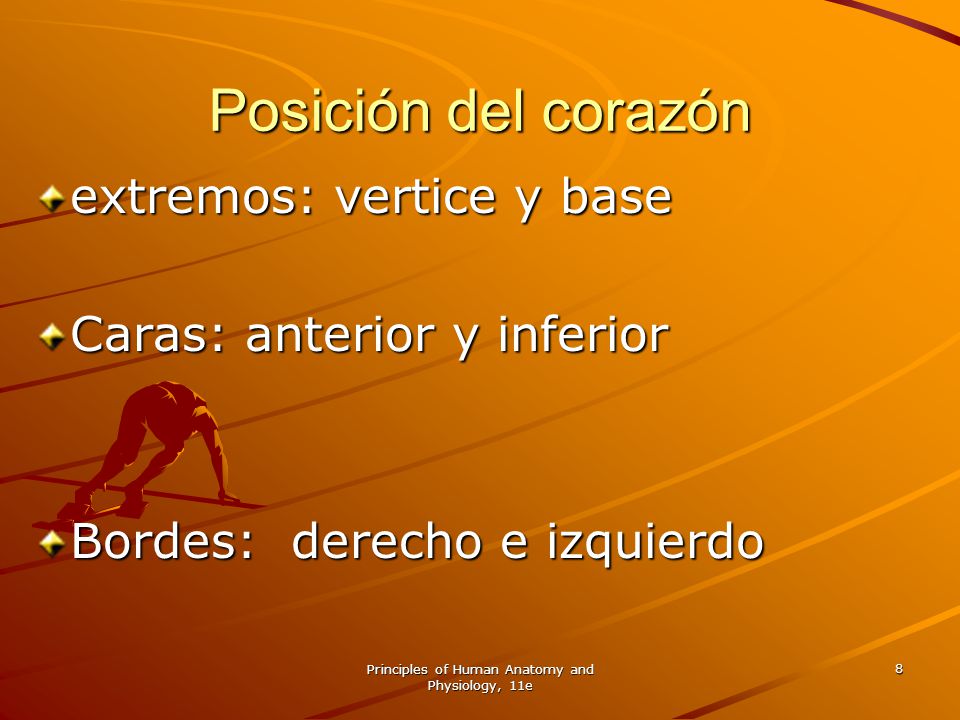 Posición del corazón

extremos: vertice y base

Caras: anterior y inferior

Bordes:  derecho e izquierdo

Principles of Human Anatomy and Physiology, 11e

8